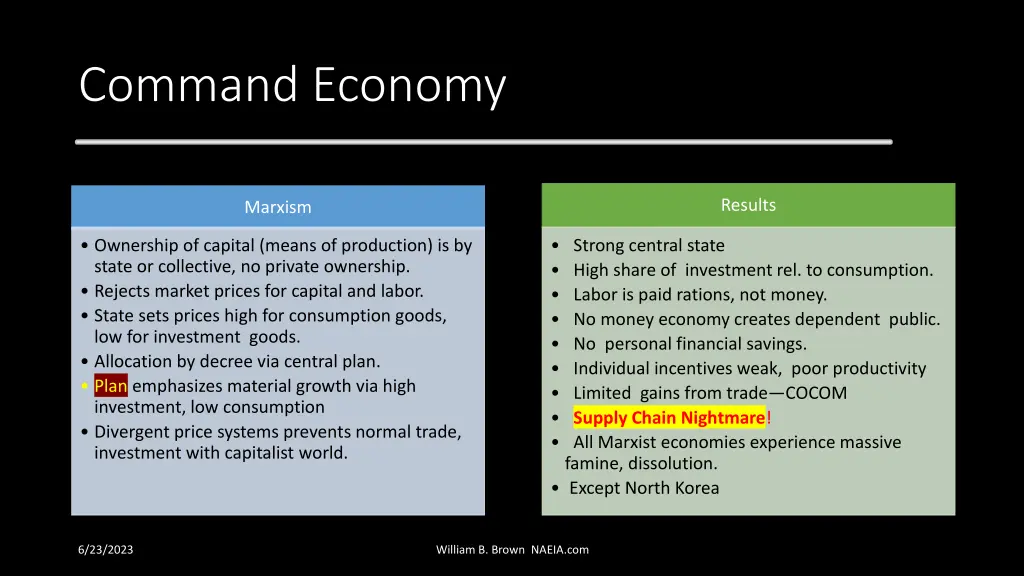 Command Economy

Marxism

• Ownership of capital (means of production) is by state or collective, no private ownership.
• Rejects market prices for capital and labor.
• State sets prices high for consumption goods, low for investment goods.
• Allocation by decree via central plan.
• Plan emphasizes material growth via high investment, low consumption
• Divergent price systems prevents normal trade, investment with capitalist world.

Results

• Strong central state
• High share of investment rel. to consumption.
• Labor is paid rations, not money.
• No money economy creates dependent public.
• No personal financial savings.
• Individual incentives weak, poor productivity
• Limited gains from trade—COCOM
• Supply Chain Nightmare!
• All Marxist economies experience massive famine, dissolution.
• Except North Korea

6/23/2023

William B. Brown NAEIA.com